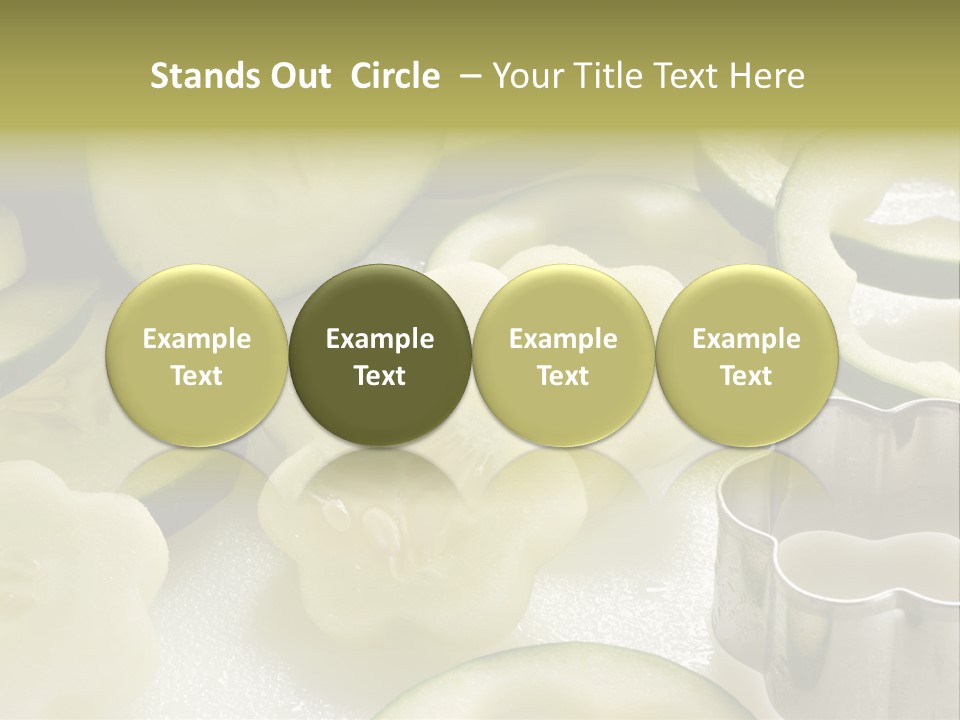 Stands Out Circle – Your Title Text Here

Example Text

Example Text

Example Text

Example Text